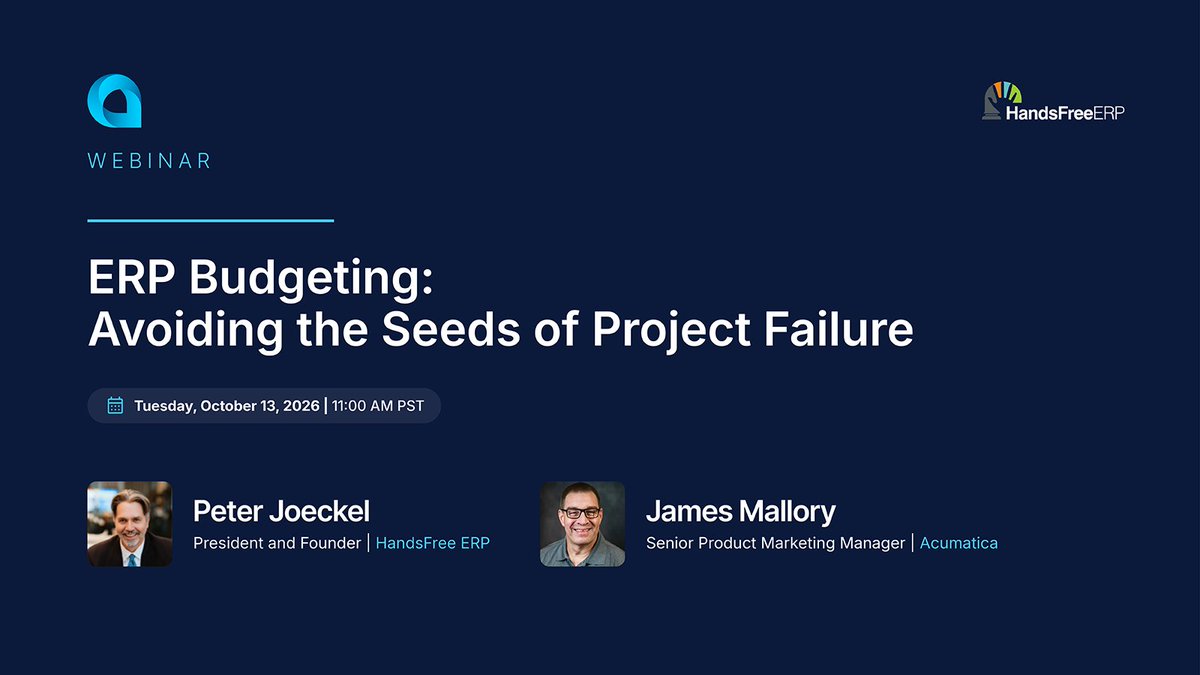 WEBINAR

HandsFreeERP

ERP Budgeting:
Avoiding the Seeds of Project Failure

Tuesday, October 13, 2026 | 11:00 AM PST

Peter Joeckel
President and Founder | HandsFree ERP

James Mallory
Senior Product Marketing Manager | Acumatica